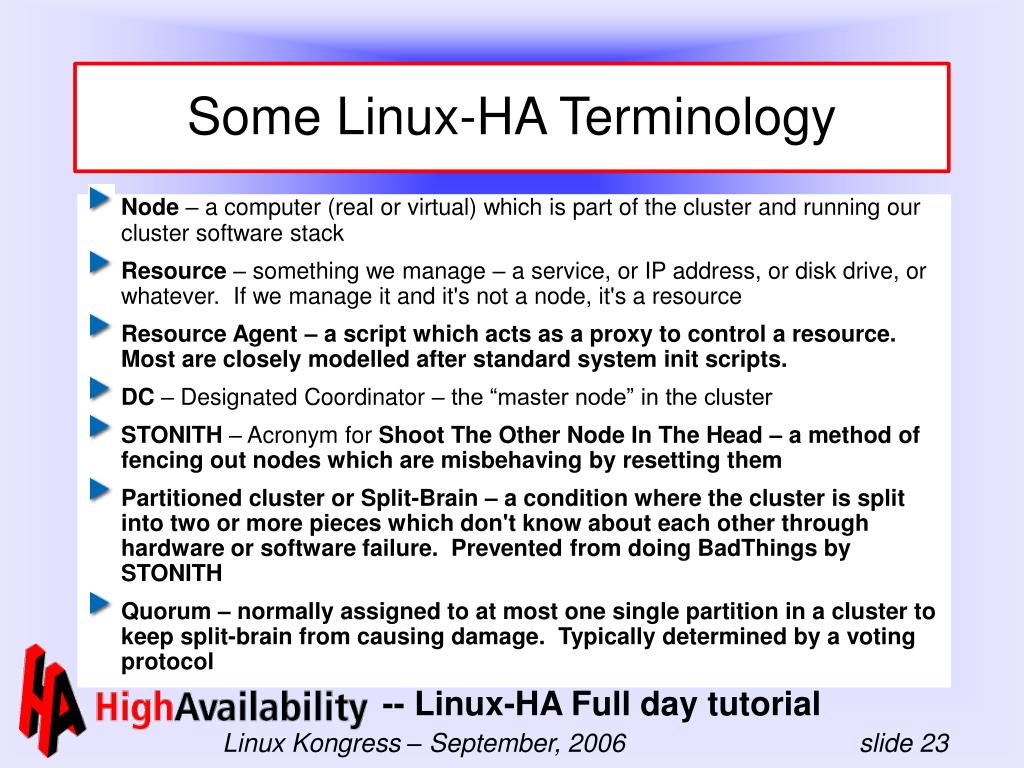 Some Linux-HA Terminology

Node – a computer (real or virtual) which is part of the cluster and running our cluster software stack

Resource – something we manage – a service, or IP address, or disk drive, or whatever. If we manage it and it's not a node, it's a resource

Resource Agent – a script which acts as a proxy to control a resource. Most are closely modelled after standard system init scripts.

DC – Designated Coordinator – the “master node” in the cluster

STONITH – Acronym for Shoot The Other Node In The Head – a method of fencing out nodes which are misbehaving by resetting them

Partitioned cluster or Split-Brain – a condition where the cluster is split into two or more pieces which don't know about each other through hardware or software failure. Prevented from doing BadThings by STONITH

Quorum – normally assigned to at most one single partition in a cluster to keep split-brain from causing damage. Typically determined by a voting protocol

HA HighAvailability -- Linux-HA Full day tutorial

Linux Kongress – September, 2006 slide 23